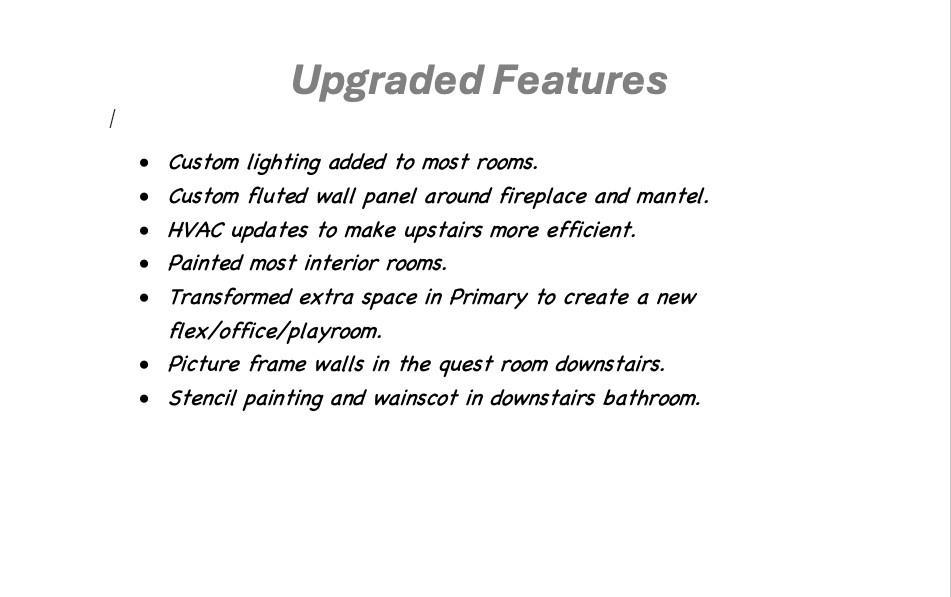 Upgraded Features

- Custom lighting added to most rooms.
- Custom fluted wall panel around fireplace and mantel.
- HVAC updates to make upstairs more efficient.
- Painted most interior rooms.
- Transformed extra space in Primary to create a new flex/office/playroom.
- Picture frame walls in the quest room downstairs.
- Stencil painting and wainscot in downstairs bathroom.